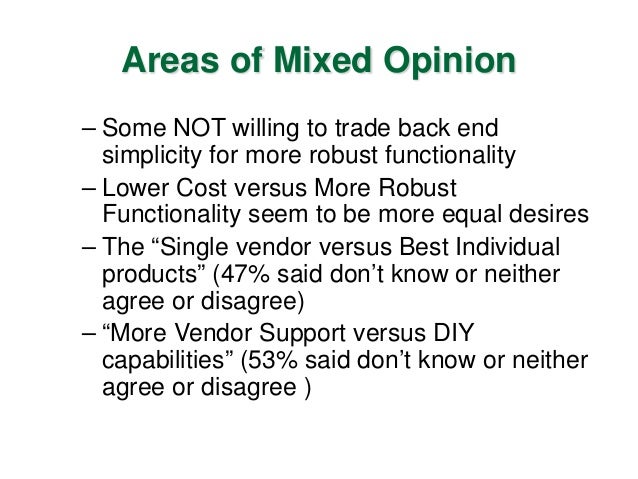 Areas of Mixed Opinion

– Some NOT willing to trade back end simplicity for more robust functionality
– Lower Cost versus More Robust Functionality seem to be more equal desires
– The “Single vendor versus Best Individual products” (47% said don’t know or neither agree or disagree)
– “More Vendor Support versus DIY capabilities” (53% said don’t know or neither agree or disagree )